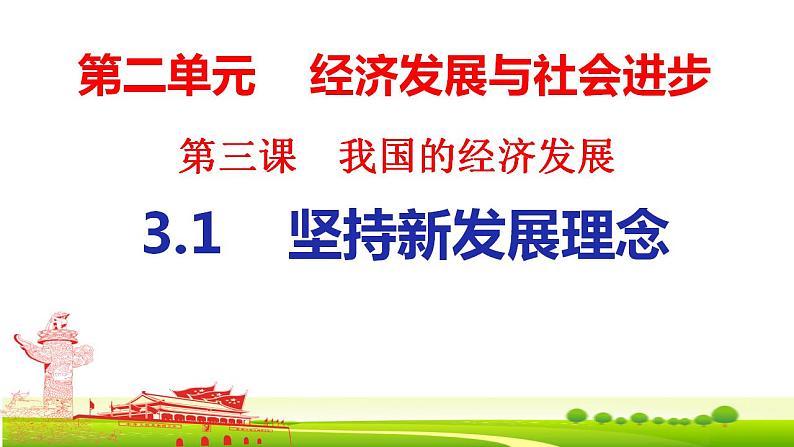 第二单元　经济发展与社会进步

第三课　我国的经济发展

3.1　坚持新发展理念